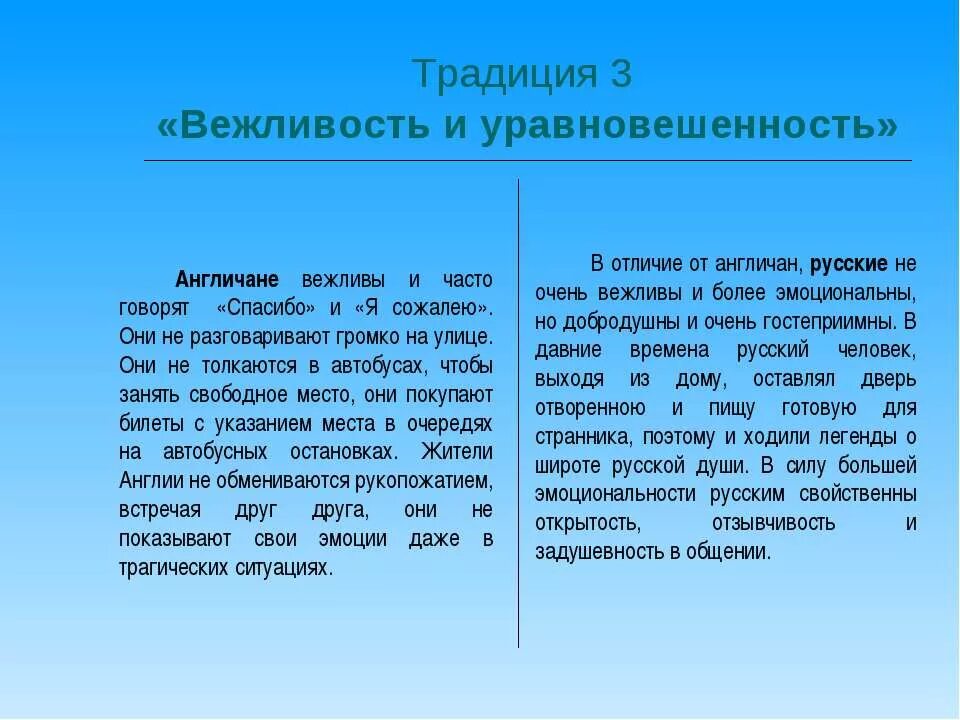 Традиция 3
«Вежливость и уравновешенность»

Англичане вежливы и часто говорят «Спасибо» и «Я сожалею». Они не разговаривают громко на улице. Они не толкаются в автобусах, чтобы занять свободное место, они покупают билеты с указанием места в очередях на автобусных остановках. Жители Англии не обмениваются рукопожатием, встречая друг друга, они не показывают свои эмоции даже в трагических ситуациях.

В отличие от англичан, русские не очень вежливы и более эмоциональны, но добродушны и очень гостеприимны. В давние времена русский человек, выходя из дому, оставлял дверь отворенною и пищу готовую для странника, поэтому и ходили легенды о широте русской души. В силу большей эмоциональности русским свойственны открытость, отзывчивость и задушевность в общении.